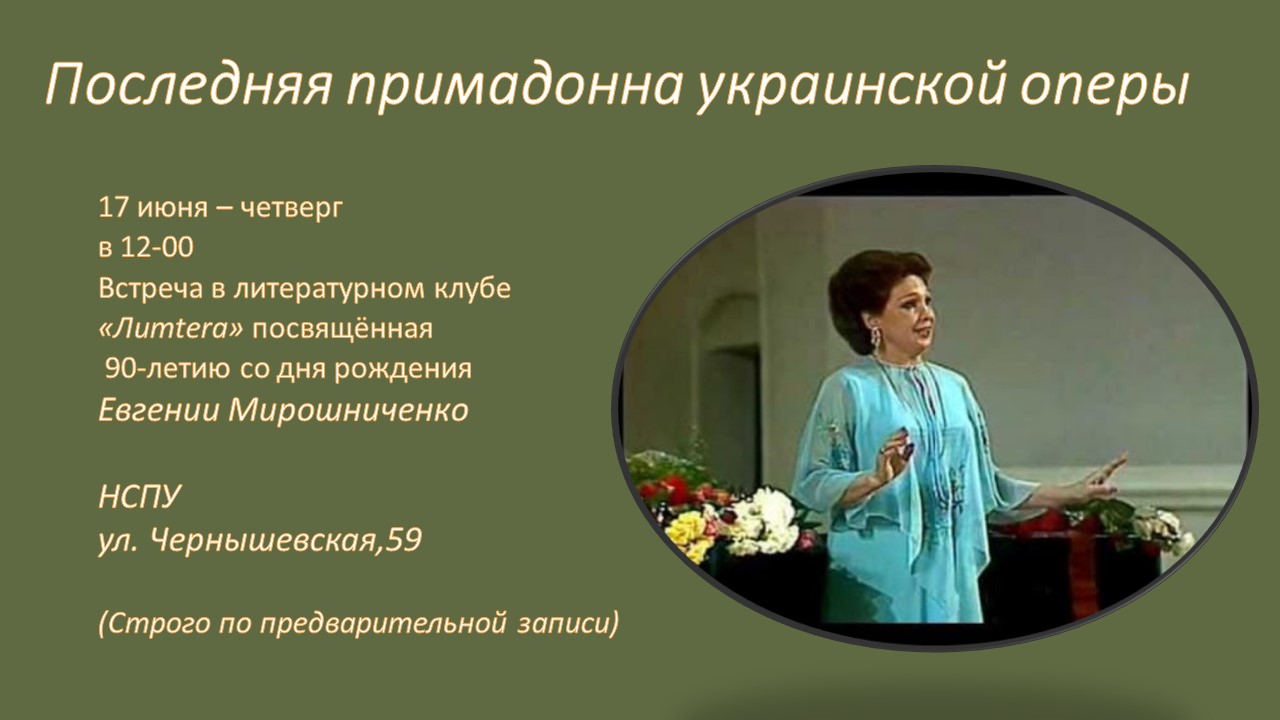 Последняя примадонна украинской оперы

17 июня – четверг
в 12-00
Встреча в литературном клубе «Лиmtera» посвящённая 90-летию со дня рождения Евгении Мирошниченко

НСПУ
ул. Чернышевская,59

(Строго по предварительной записи)